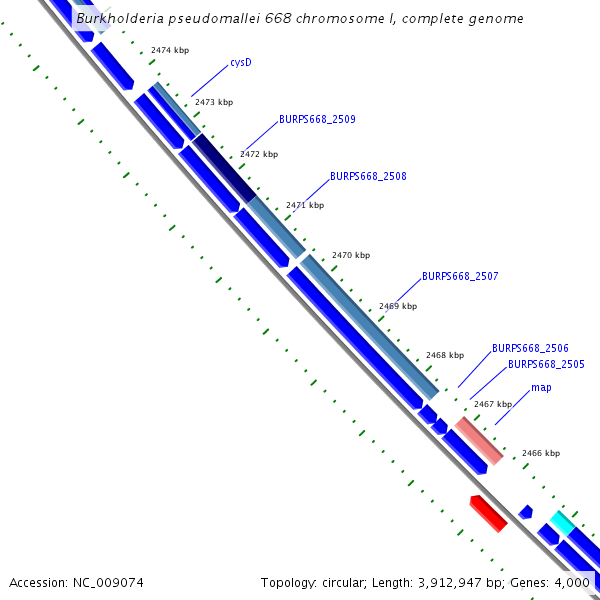 Burkholderia pseudomallei 668 chromosome I, complete genome

2474 kbp
cysD
2473 kbp
BURPS668_2509
2472 kbp
BURPS668_2508
2471 kbp
2470 kbp
BURPS668_2507
2469 kbp
2468 kbp
BURPS668_2506
BURPS668_2505
map
2467 kbp
2466 kbp

Accession: NC_009074
Topology: circular; Length: 3,912,947 bp; Genes: 4,000